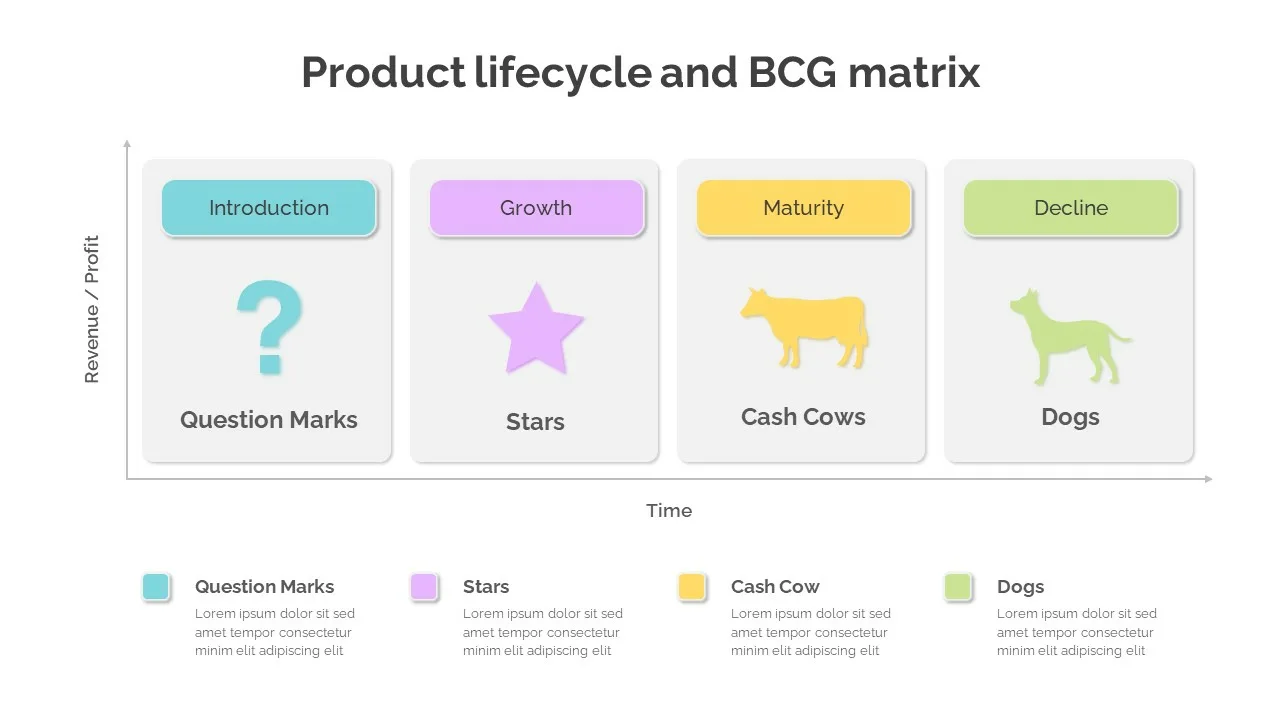 Product lifecycle and BCG matrix

Revenue / Profit

Introduction

?

Question Marks

Growth

Stars

Maturity

Cash Cows

Decline

Dogs

Time

Question Marks
Lorem ipsum dolor sit sed amet tempor consectetur minim elit adipiscing elit

Stars
Lorem ipsum dolor sit sed amet tempor consectetur minim elit adipiscing elit

Cash Cow
Lorem ipsum dolor sit sed amet tempor consectetur minim elit adipiscing elit

Dogs
Lorem ipsum dolor sit sed amet tempor consectetur minim elit adipiscing elit